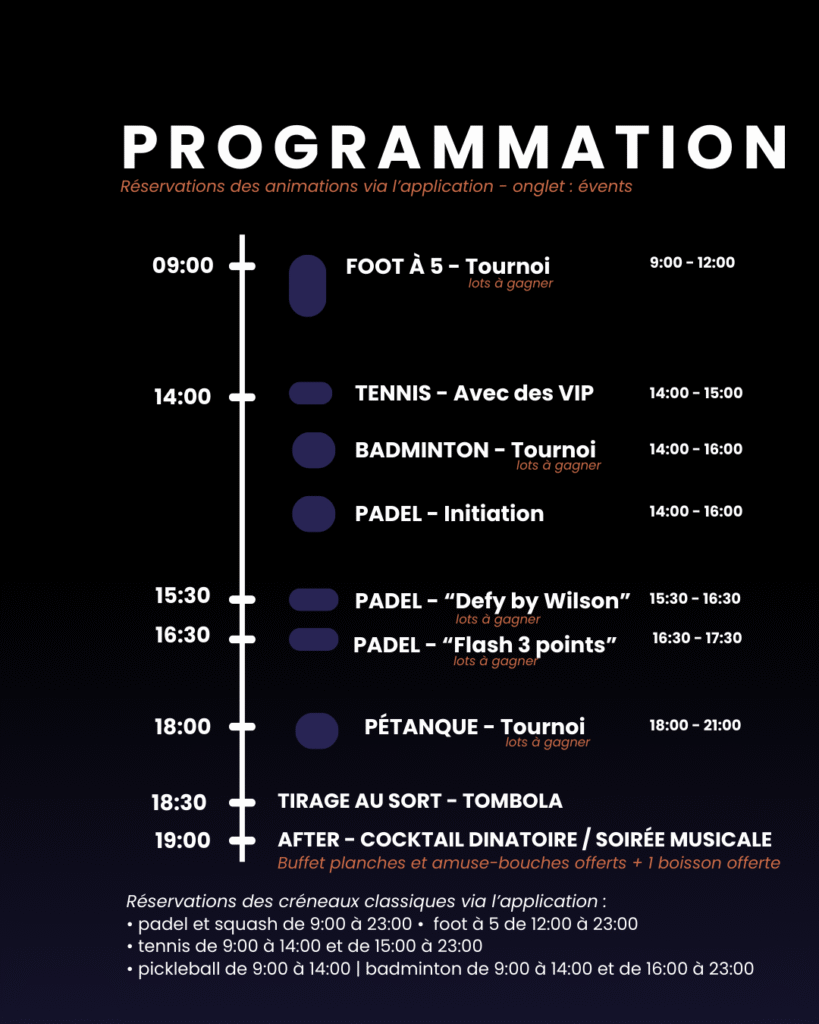 PROGRAMMATION
Réservations des animations via l'application - onglet : évents

09:00 FOOT À 5 - Tournoi
lots à gagner
9:00 - 12:00

14:00 TENNIS - Avec des VIP
14:00 - 15:00

BADMINTON - Tournoi
lots à gagner
14:00 - 16:00

PADEL - Initiation
14:00 - 16:00

15:30 PADEL - "Defy by Wilson"
lots à gagner
15:30 - 16:30

16:30 PADEL - "Flash 3 points"
lots à gagner
16:30 - 17:30

18:00 PÉTANQUE - Tournoi
lots à gagner
18:00 - 21:00

18:30 TIRAGE AU SORT - TOMBOLA

19:00 AFTER - COCKTAIL DINATOIRE / SOIRÉE MUSICALE
Buffet planches et amuse-bouches offerts + 1 boisson offerte

Réservations des créneaux classiques via l'application :
• padel et squash de 9:00 à 23:00 • foot à 5 de 12:00 à 23:00
• tennis de 9:00 à 14:00 et de 15:00 à 23:00
• pickleball de 9:00 à 14:00 | badminton de 9:00 à 14:00 et de 16:00 à 23:00